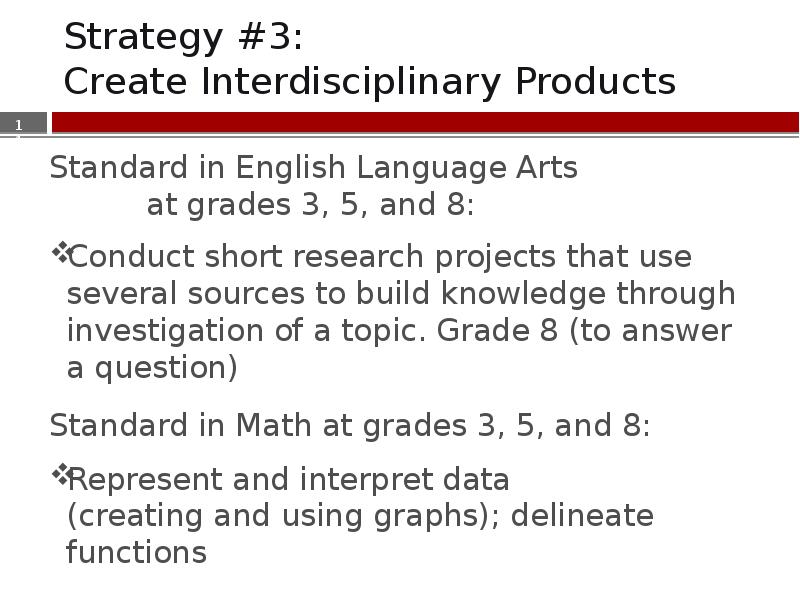 Strategy #3:
Create Interdisciplinary Products

1

Standard in English Language Arts at grades 3, 5, and 8:

❖Conduct short research projects that use several sources to build knowledge through investigation of a topic. Grade 8 (to answer a question)

Standard in Math at grades 3, 5, and 8:

❖Represent and interpret data (creating and using graphs); delineate functions